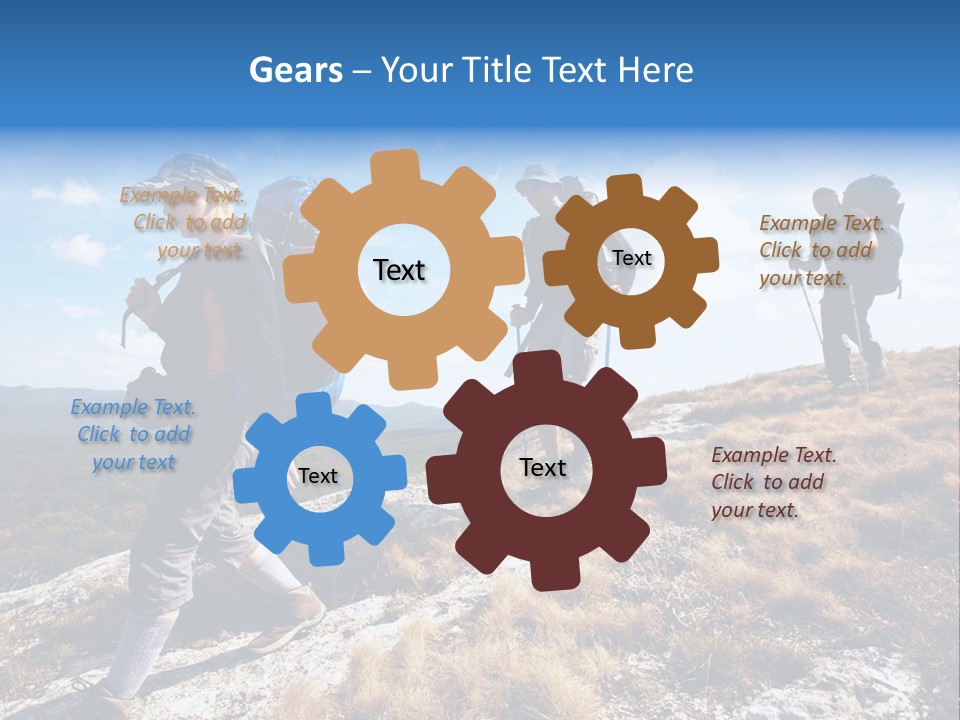 Gears – Your Title Text Here

Example Text. Click to add your text.

Text

Text

Example Text. Click to add your text.

Example Text. Click to add your text

Text

Text

Example Text. Click to add your text.